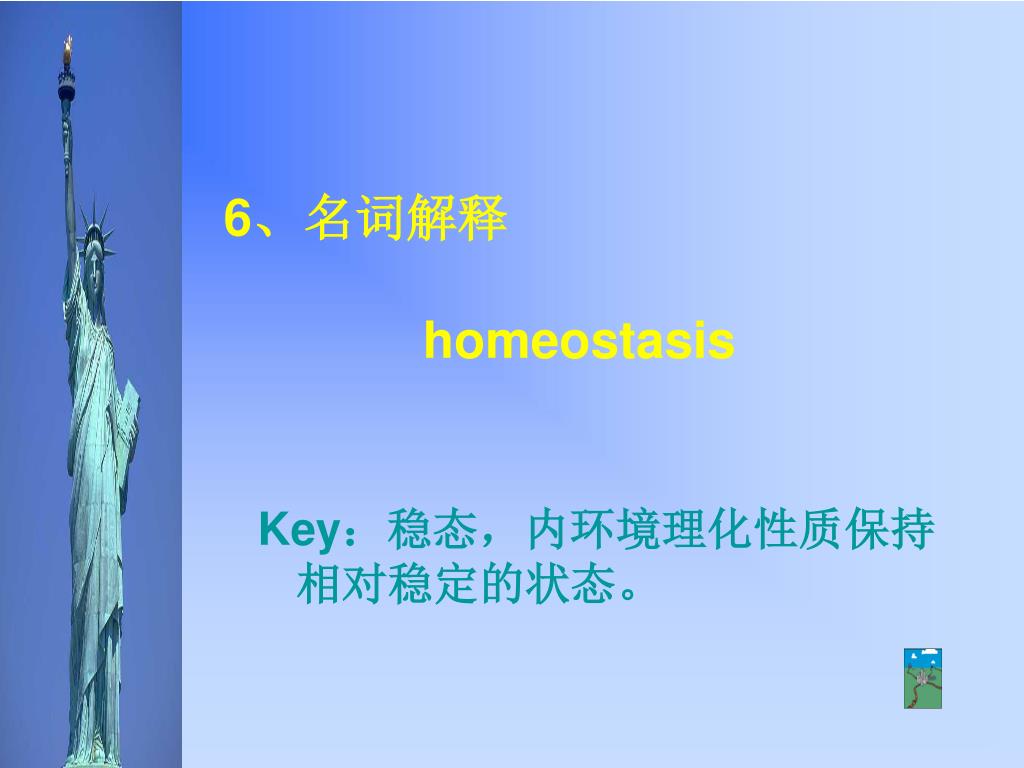 6、名词解释

homeostasis

Key：稳态，内环境理化性质保持相对稳定的状态。